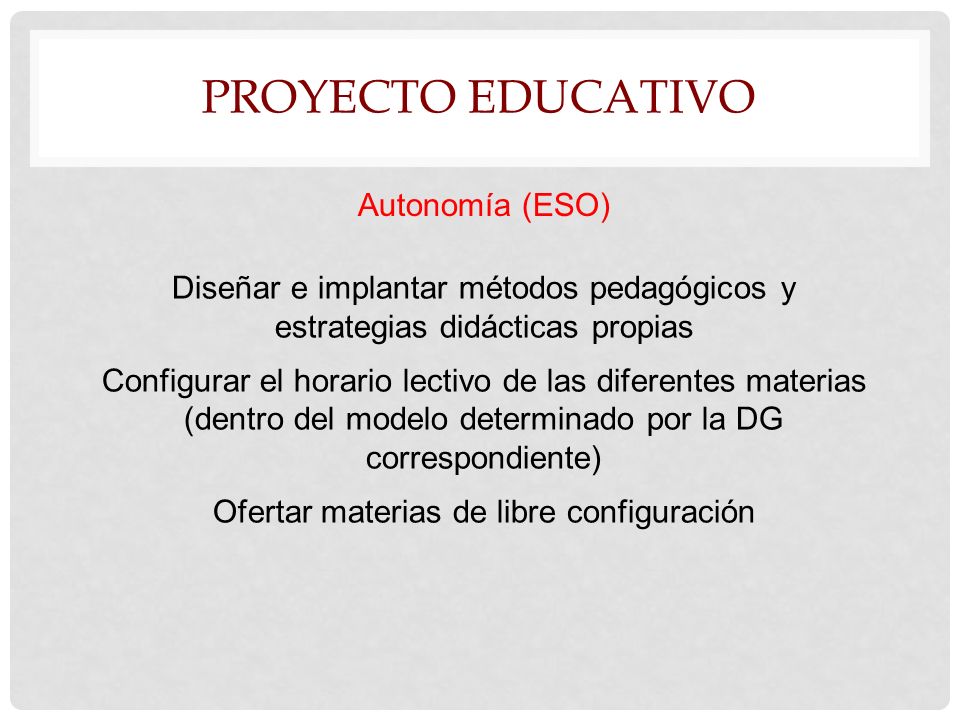 PROYECTO EDUCATIVO

Autonomía (ESO)

Diseñar e implantar métodos pedagógicos y estrategias didácticas propias

Configurar el horario lectivo de las diferentes materias (dentro del modelo determinado por la DG correspondiente)

Ofertar materias de libre configuración